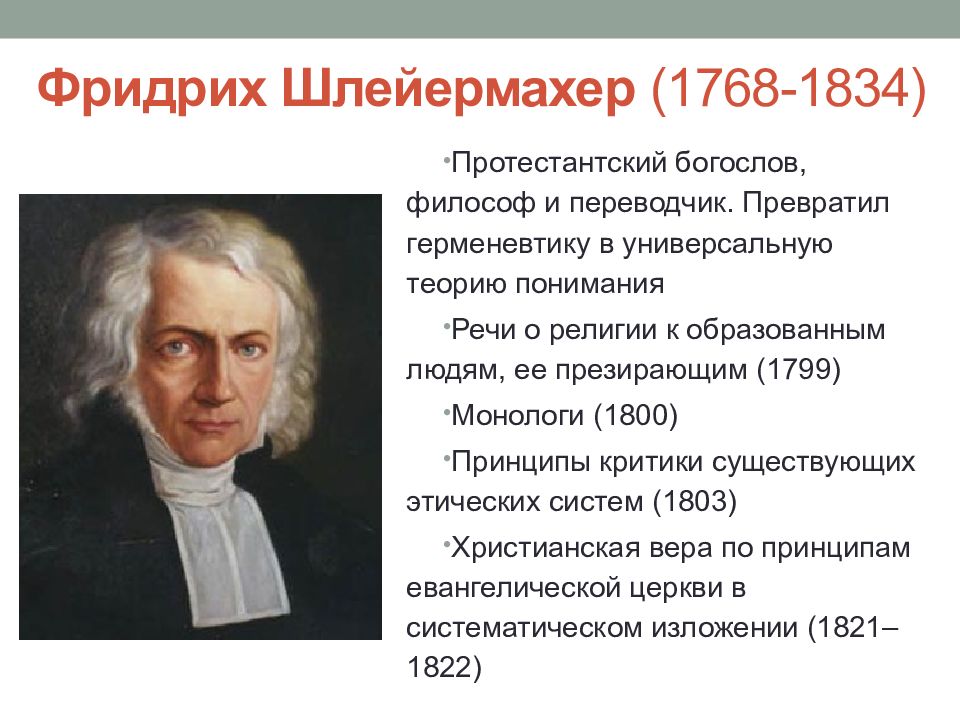 Фридрих Шлейермахер (1768-1834)

•Протестантский богослов, философ и переводчик. Превратил герменевтику в универсальную теорию понимания

•Речи о религии к образованным людям, ее презирающим (1799)

•Монологи (1800)

•Принципы критики существующих этических систем (1803)

•Христианская вера по принципам евангелической церкви в систематическом изложении (1821–1822)